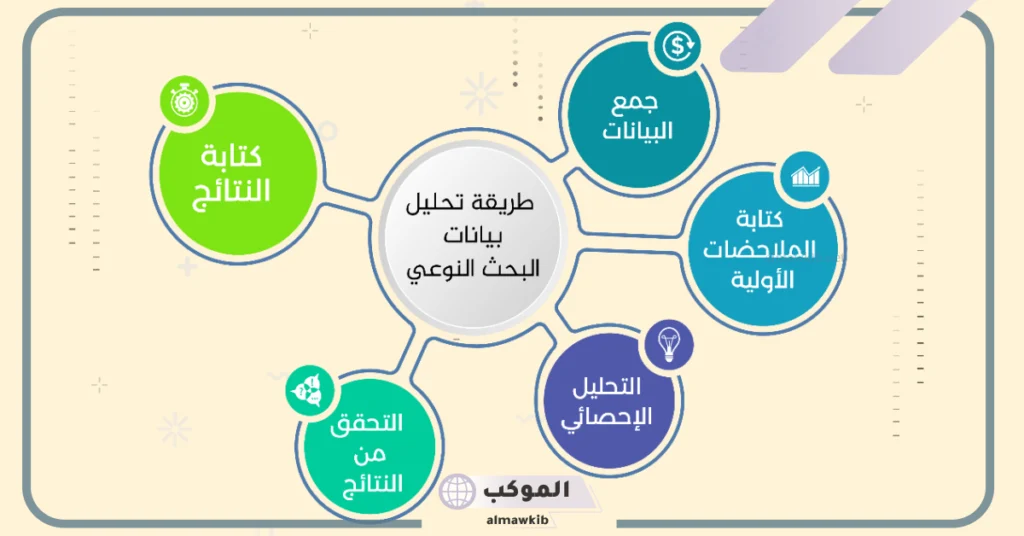 طريقة تحليل بيانات البحث النوعي

جمع البيانات

كتابة الملاحضات الأولية

التحليل الإحصائي

التحقق من النتائج

كتابة النتائج

الموكب
almawkib